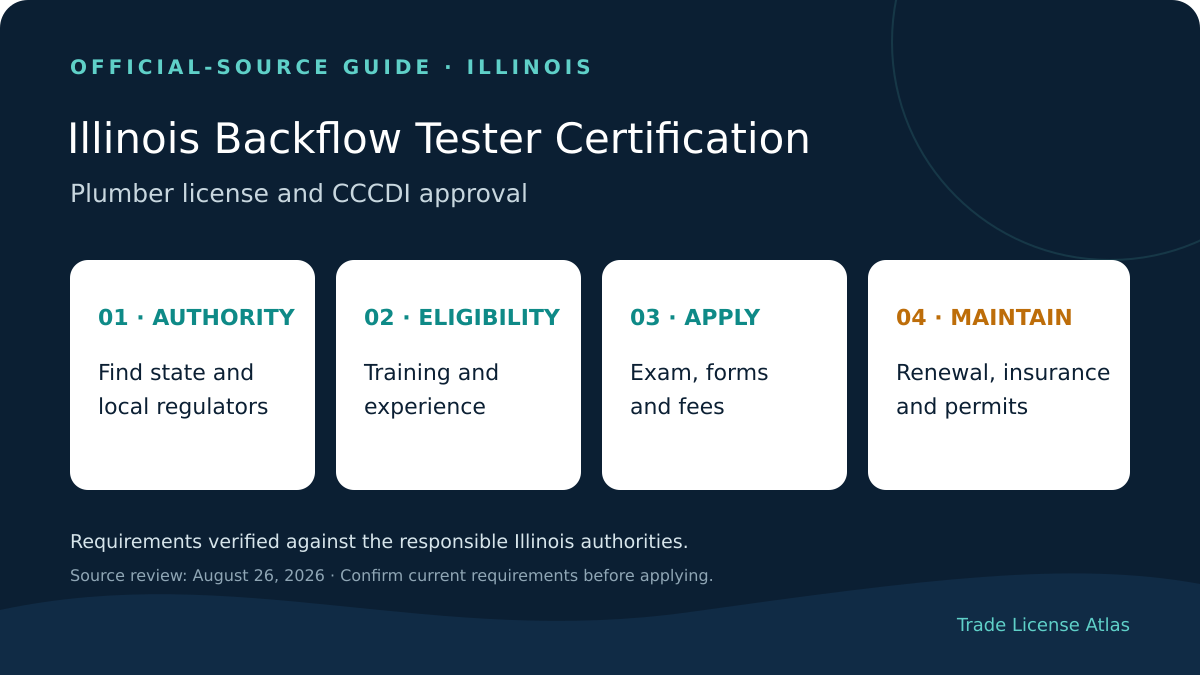 OFFICIAL-SOURCE GUIDE · ILLINOIS

Illinois Backflow Tester Certification

Plumber license and CCCDI approval

01 · AUTHORITY

Find state and local regulators

02 · ELIGIBILITY

Training and experience

03 · APPLY

Exam, forms and fees

04 · MAINTAIN

Renewal, insurance and permits

Requirements verified against the responsible Illinois authorities.

Source review: August 26, 2026 · Confirm current requirements before applying.

Trade License Atlas